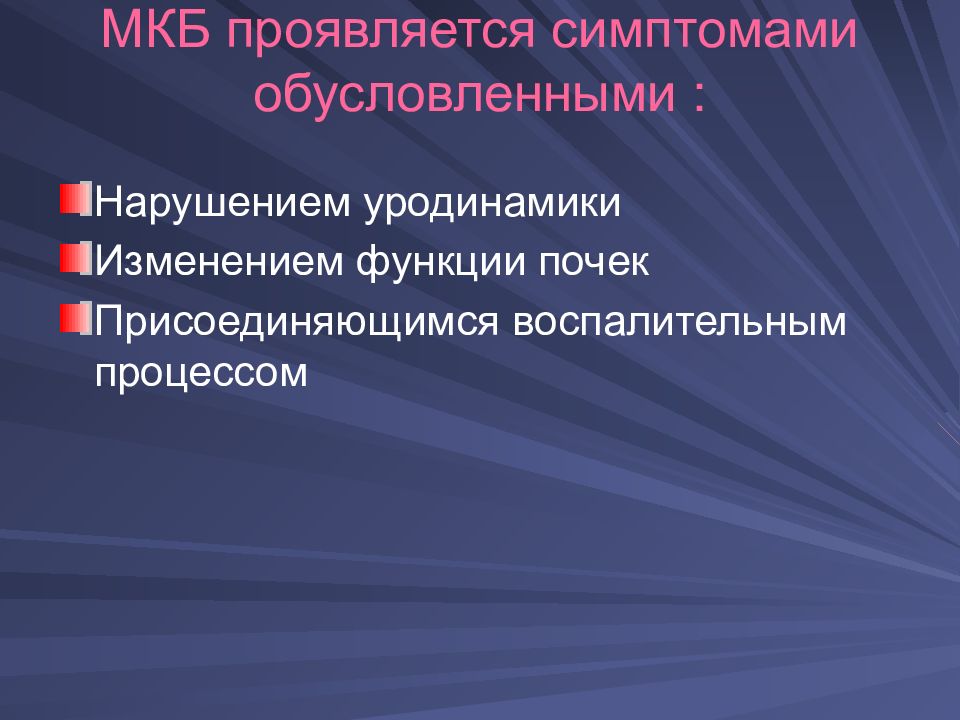 МКБ проявляется симптомами обусловленными :

Нарушением уродинамики

Изменением функции почек

Присоединяющимся воспалительным процессом